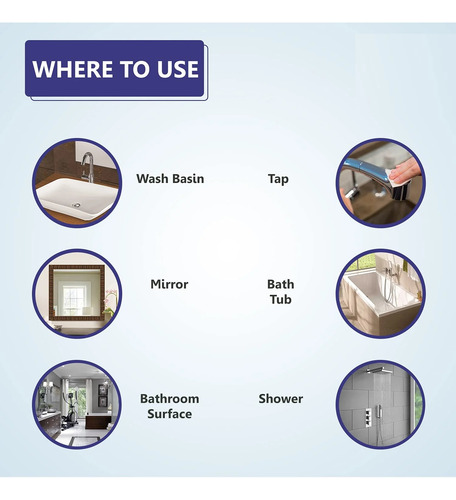 WHERE TO USE

Wash Basin

Tap

Mirror

Bath Tub

Bathroom Surface

Shower